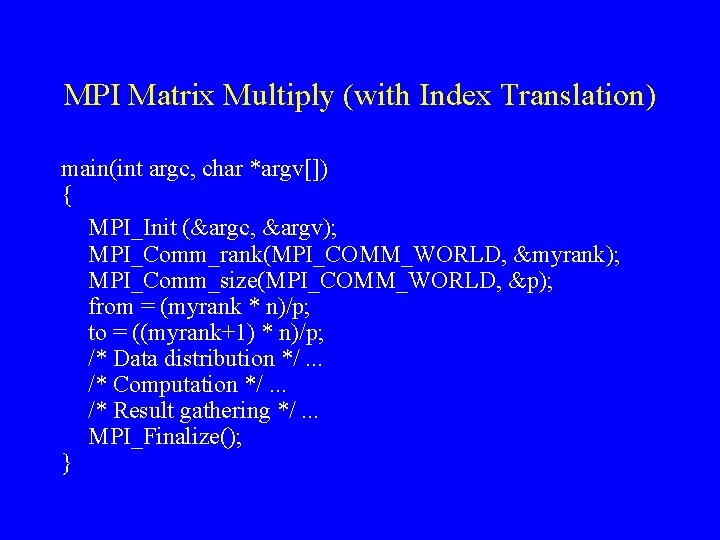 MPI Matrix Multiply (with Index Translation)

main(int argc, char *argv[])
{
MPI_Init (&argc, &argv);
MPI_Comm_rank(MPI_COMM_WORLD, &myrank);
MPI_Comm_size(MPI_COMM_WORLD, &p);
from = (myrank * n)/p;
to = ((myrank+1) * n)/p;
/* Data distribution */ ...
/* Computation */ ...
/* Result gathering */ ...
MPI_Finalize();
}